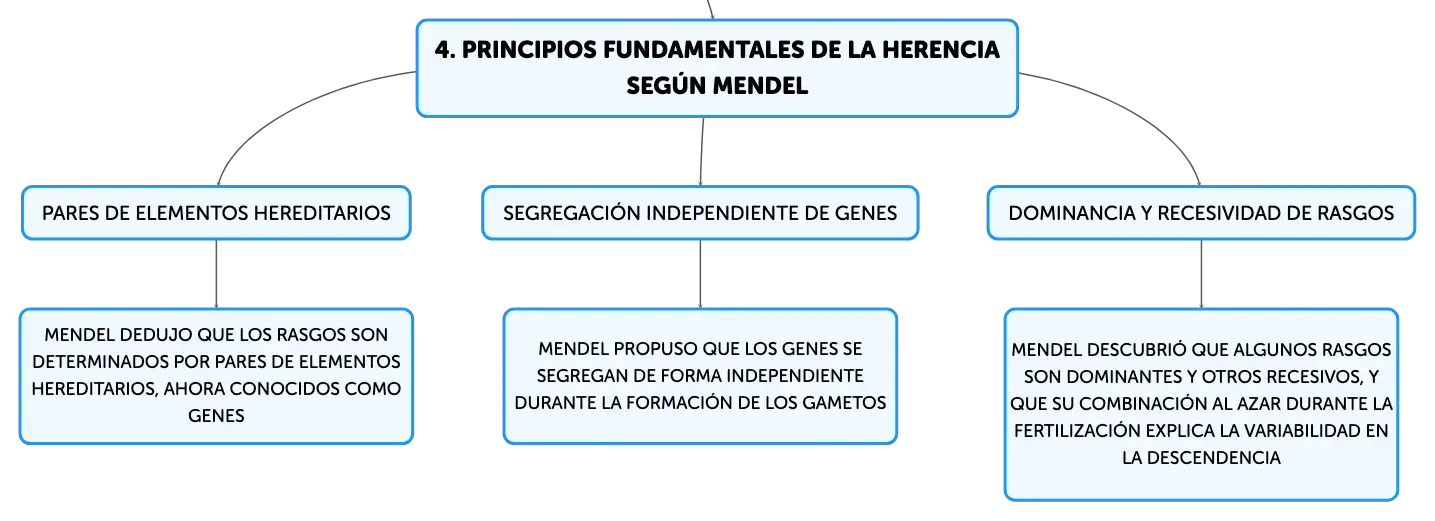 4. PRINCIPIOS FUNDAMENTALES DE LA HERENCIA SEGÚN MENDEL

PARES DE ELEMENTOS HEREDITARIOS

MENDEL DEDUJO QUE LOS RASGOS SON DETERMINADOS POR PARES DE ELEMENTOS HEREDITARIOS, AHORA CONOCIDOS COMO GENES

SEGREGACIÓN INDEPENDIENTE DE GENES

MENDEL PROPUSO QUE LOS GENES SE SEGREGAN DE FORMA INDEPENDIENTE DURANTE LA FORMACIÓN DE LOS GAMETOS

DOMINANCIA Y RECESIVIDAD DE RASGOS

MENDEL DESCUBRIÓ QUE ALGUNOS RASGOS SON DOMINANTES Y OTROS RECESIVOS, Y QUE SU COMBINACIÓN AL AZAR DURANTE LA FERTILIZACIÓN EXPLICA LA VARIABILIDAD EN LA DESCENDENCIA